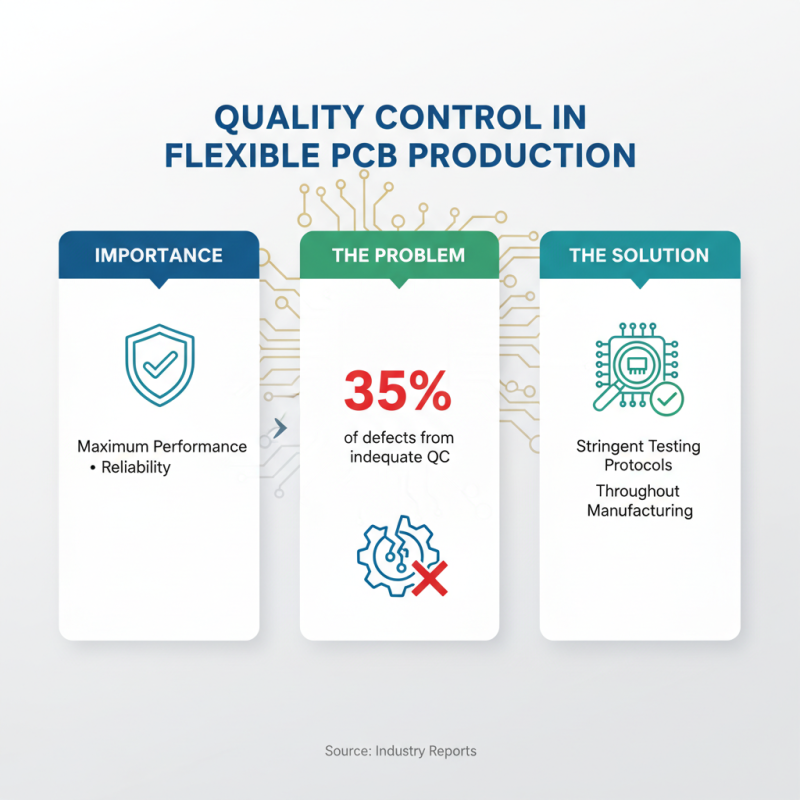 QUALITY CONTROL IN FLEXIBLE PCB PRODUCTION

IMPORTANCE

Maximum Performance
• Reliability

THE PROBLEM

35%

of defects from indequate QC

THE SOLUTION

Stringent Testing Protocols

Throughout Manufacturing

Source: Industry Reports